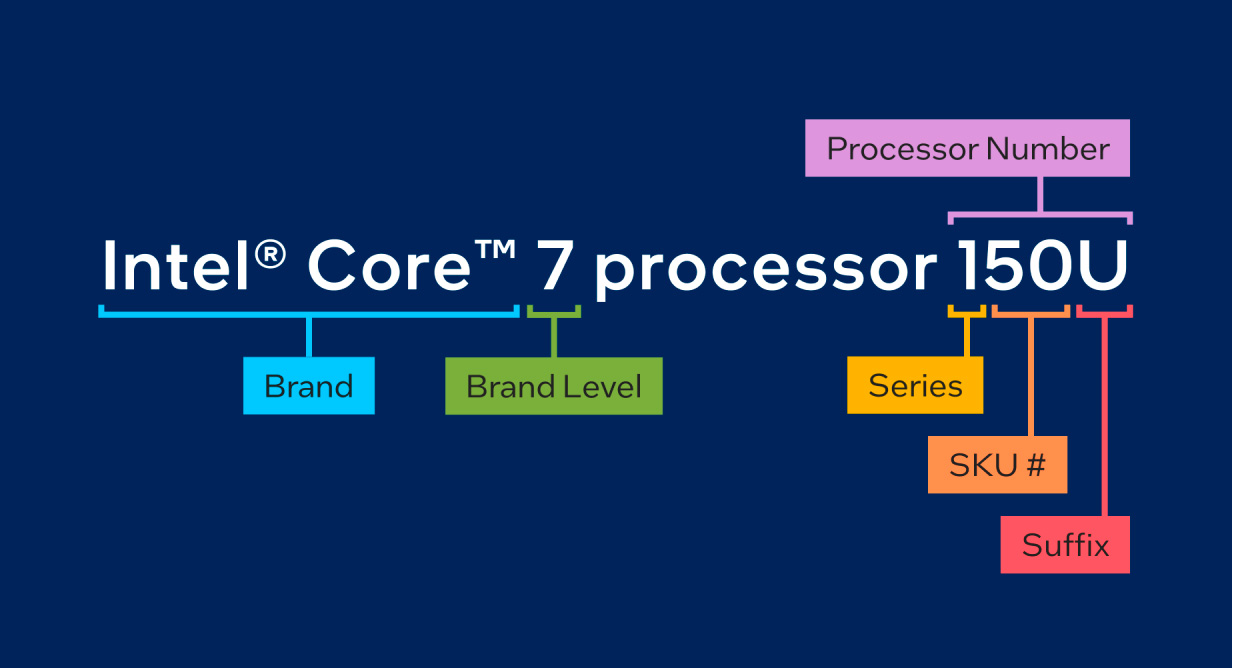 Processor Number

Intel® Core™ 7 processor 150U

Brand

Brand Level

Series

SKU #

Suffix